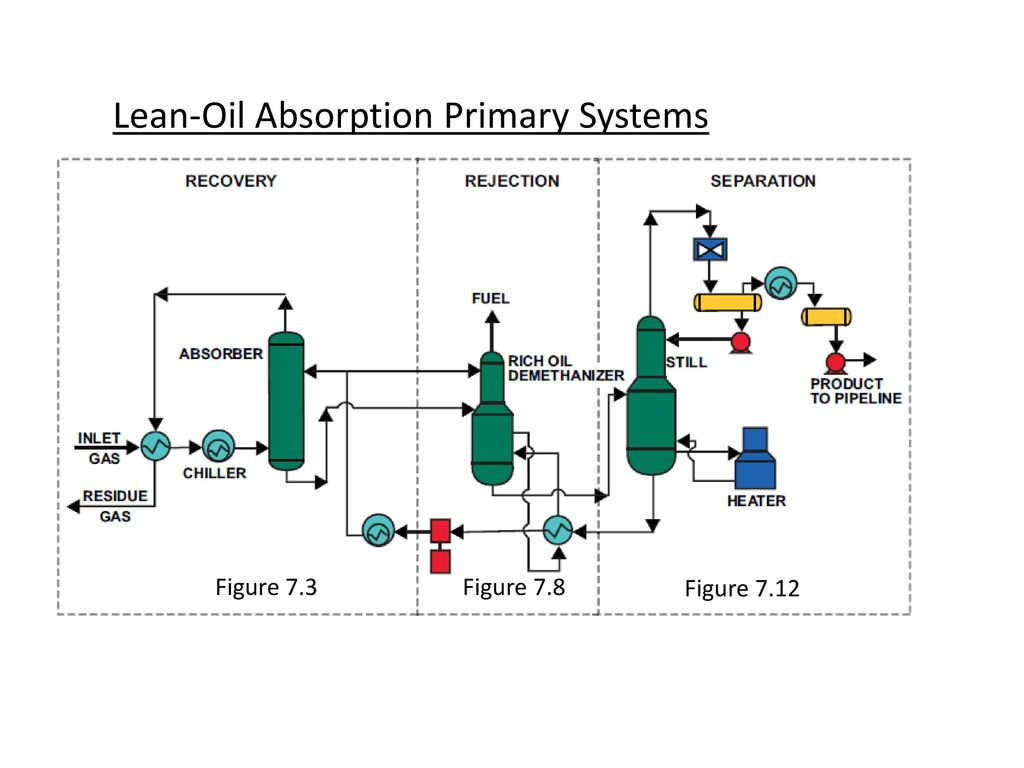 Lean-Oil Absorption Primary Systems

RECOVERY

REJECTION

SEPARATION

FUEL

ABSORBER

RICH OIL DEMETHANIZER

STILL

PRODUCT TO PIPELINE

INLET GAS

CHILLER

RESIDUE GAS

HEATER

Figure 7.3

Figure 7.8

Figure 7.12